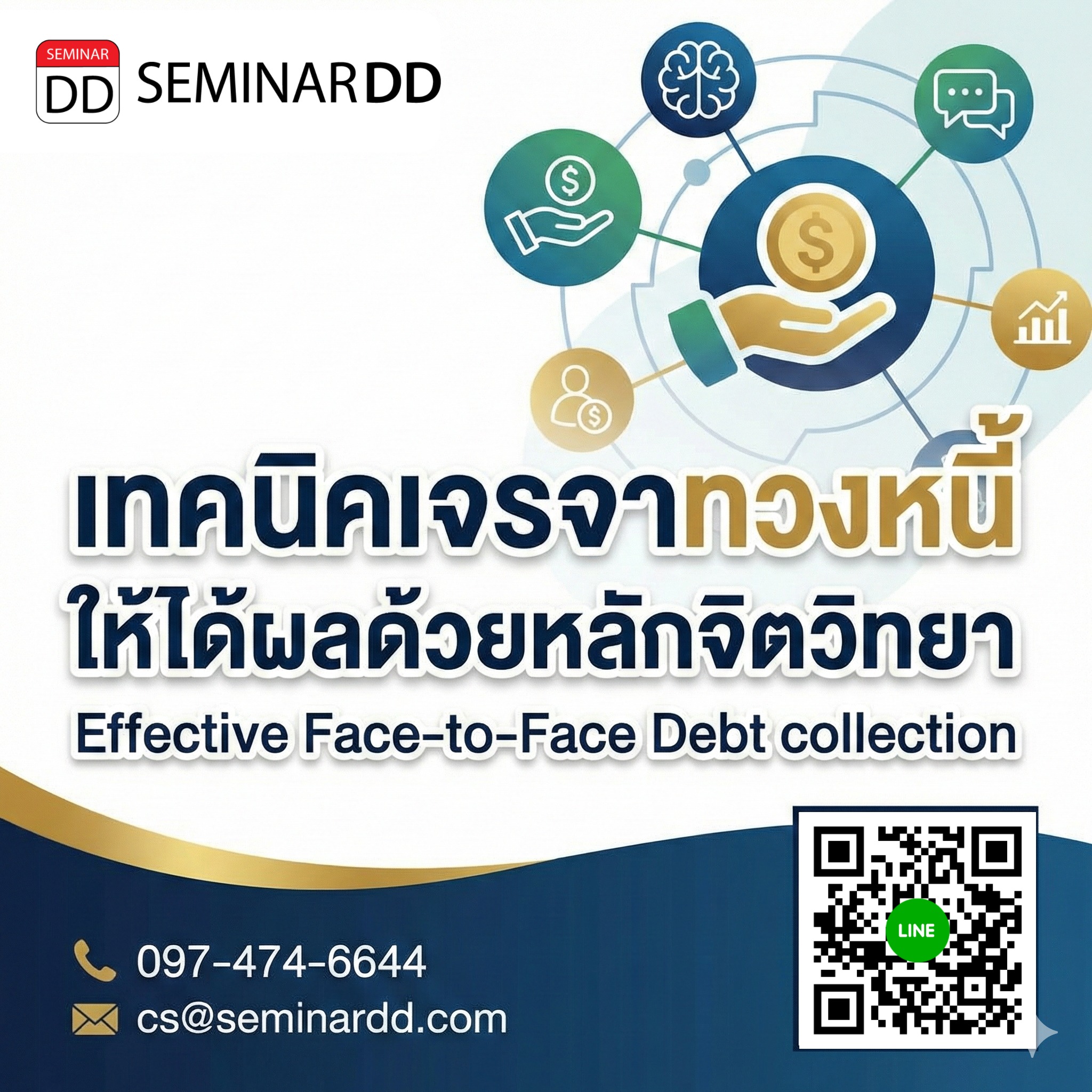 SEMINAR
DD
SEMINARDD

เทคนิคเจรจาทวงหนี้
ให้ได้ผลด้วยหลักจิตวิทยา
Effective Face-to-Face Debt collection

097-474-6644
cs@seminardd.com

LINE